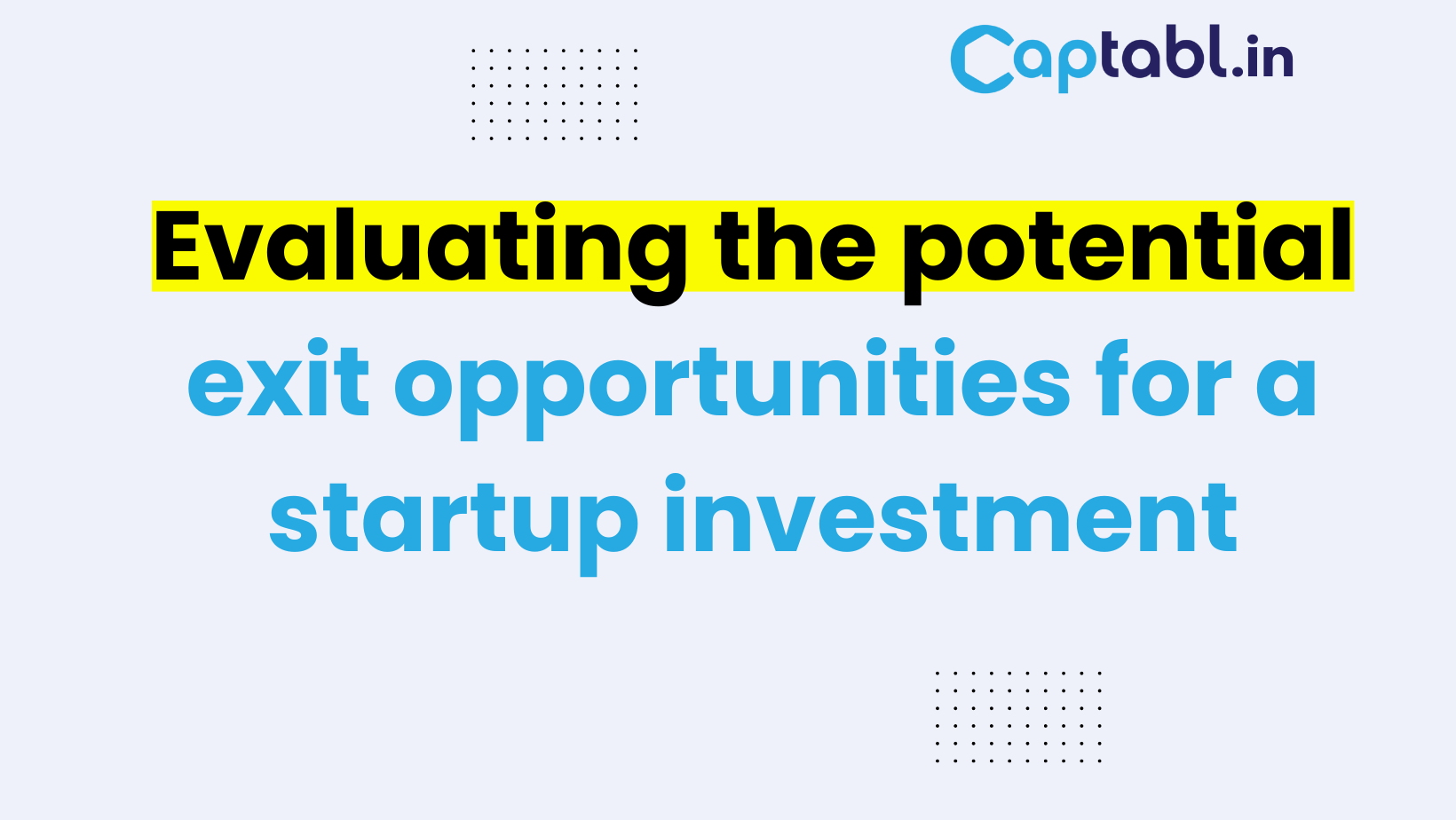 Captabl.in

Evaluating the potential exit opportunities for a startup investment